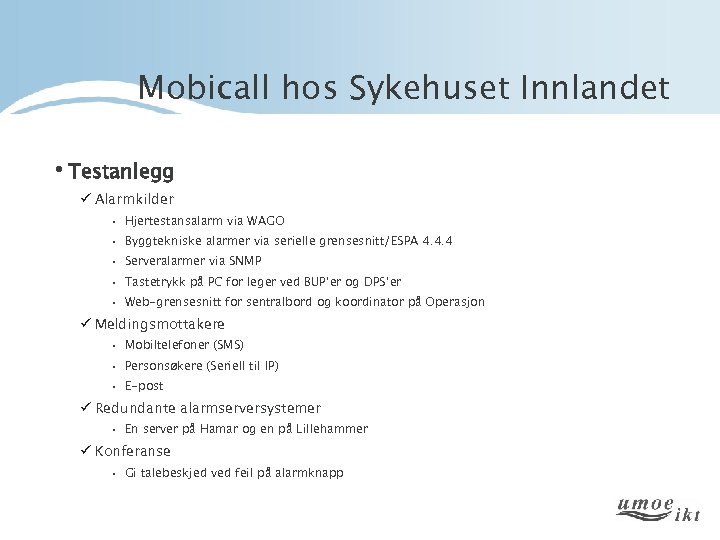 Mobicall hos Sykehuset Innlandet

• Testanlegg

✓ Alarmkilder

• Hjertestansalarm via WAGO
• Byggtekniske alarmer via serielle grensesnitt/ESPA 4.4.4
• Serveralarmer via SNMP
• Tastetrykk på PC for leger ved BUP'er og DPS'er
• Web-grensesnitt for sentralbord og koordinator på Operasjon

✓ Meldingsmottakere

• Mobiltelefoner (SMS)
• Personsøkere (Seriell til IP)
• E-post

✓ Redundante alarmserversystemer

• En server på Hamar og en på Lillehammer

✓ Konferanse

• Gi talebeskjed ved feil på alarmknapp

umoe ikt